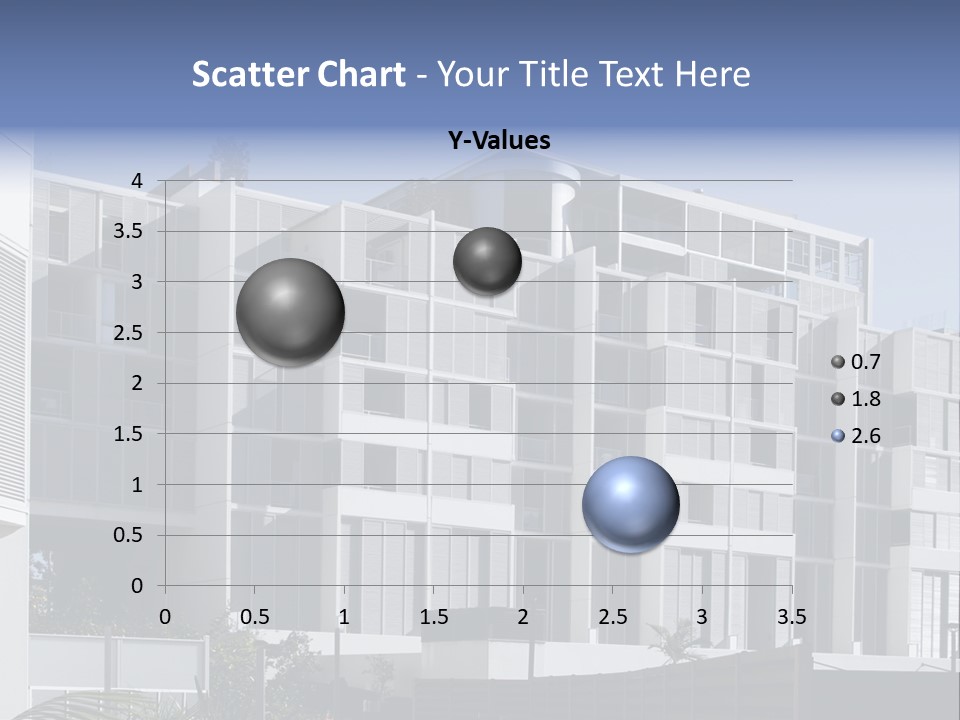 Scatter Chart - Your Title Text Here

Y-Values

4
3.5
3
2.5
2
1.5
1
0.5
0

0 0.5 1 1.5 2 2.5 3 3.5

0.7
1.8
2.6